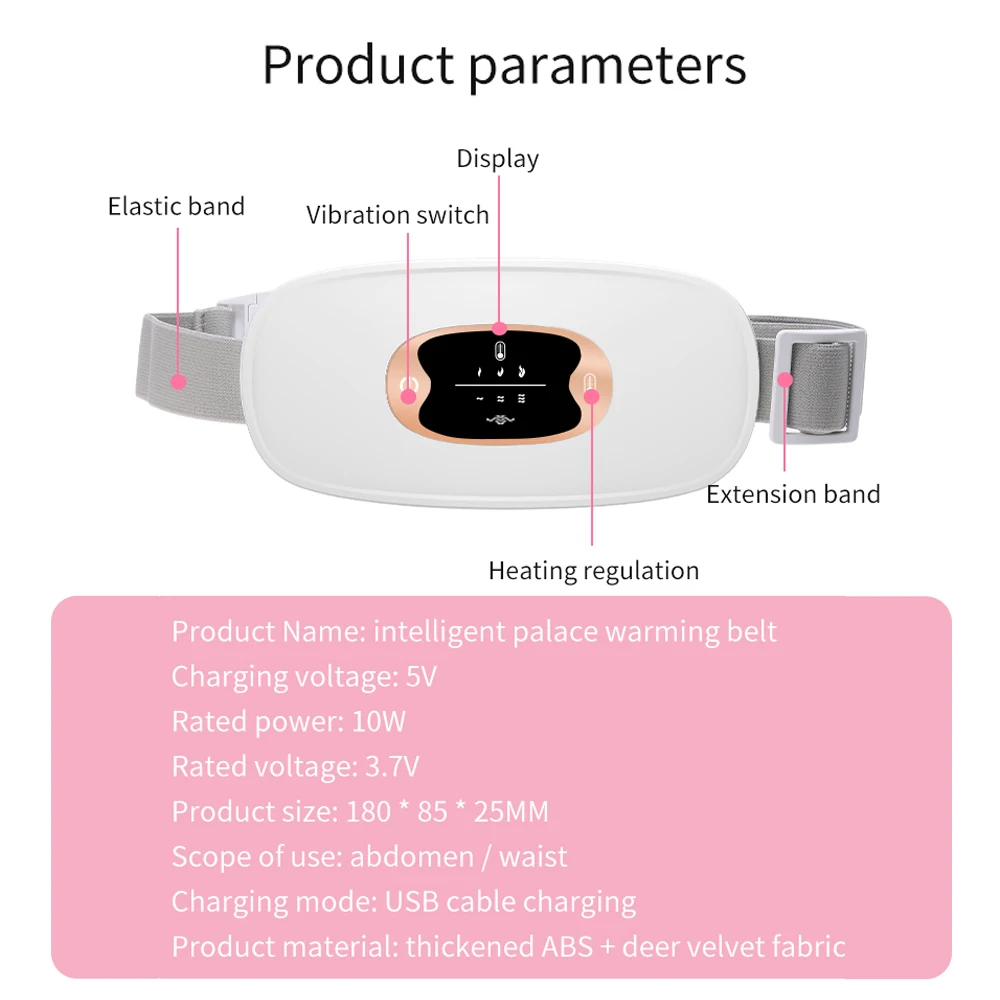 Product parameters

Display

Elastic band

Vibration switch

Extension band

Heating regulation

Product Name: intelligent palace warming belt
Charging voltage: 5V
Rated power: 10W
Rated voltage: 3.7V
Product size: 180 * 85 * 25MM
Scope of use: abdomen / waist
Charging mode: USB cable charging
Product material: thickened ABS + deer velvet fabric